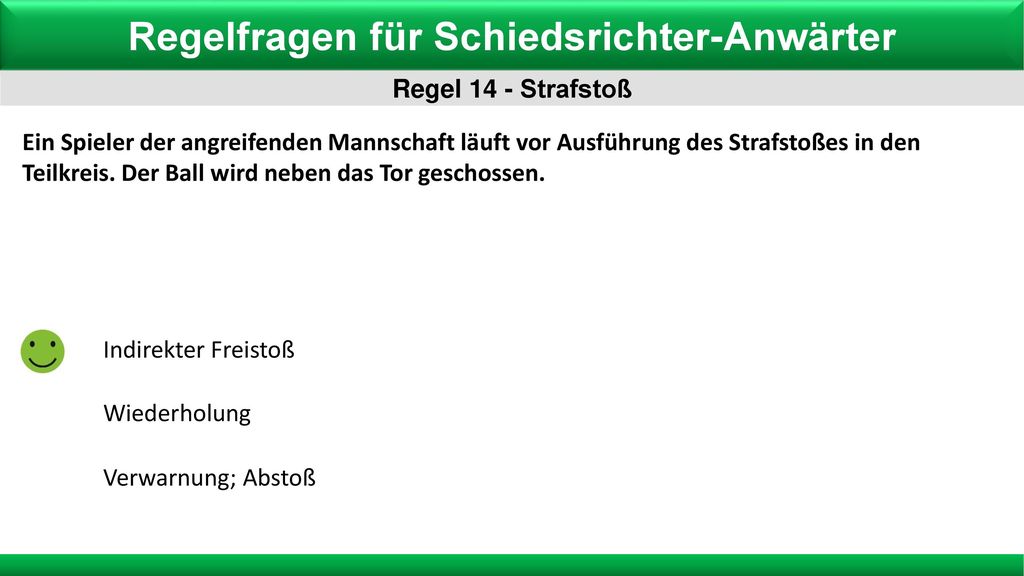 Regelfragen für Schiedsrichter-Anwärter

Regel 14 - Strafstoß

Ein Spieler der angreifenden Mannschaft läuft vor Ausführung des Strafstoßes in den Teilkreis. Der Ball wird neben das Tor geschossen.

Indirekter Freistoß

Wiederholung

Verwarnung; Abstoß